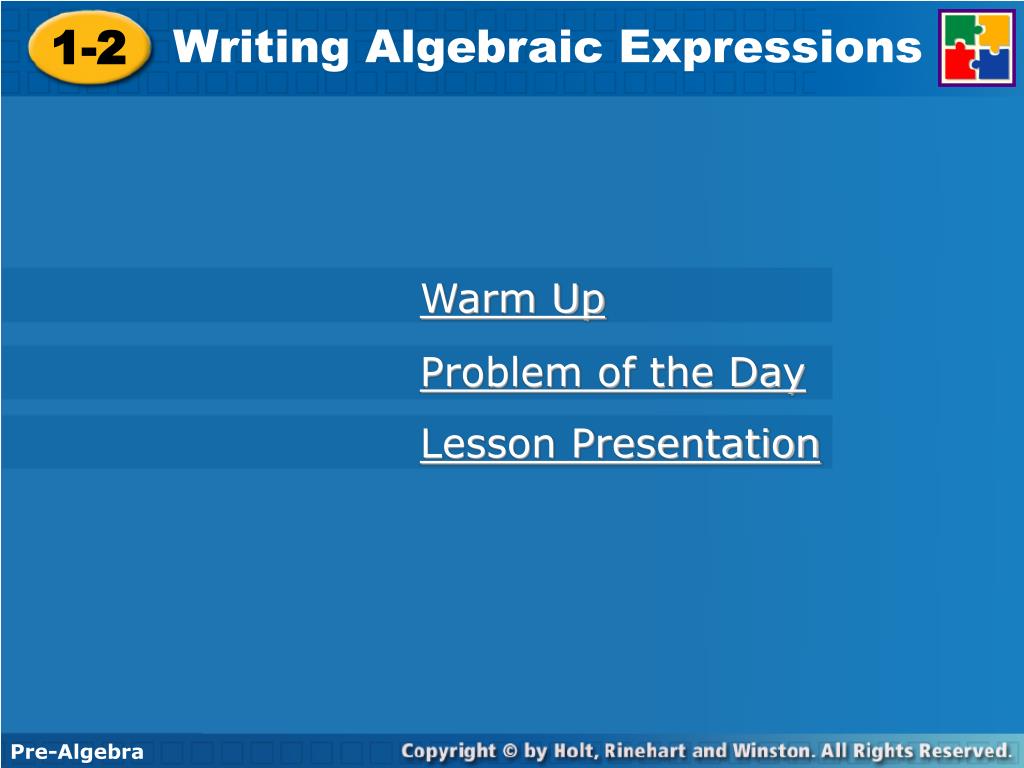 1-2 Writing Algebraic Expressions

Warm Up

Problem of the Day

Lesson Presentation

Pre-Algebra

Copyright © by Holt, Rinehart and Winston. All Rights Reserved.